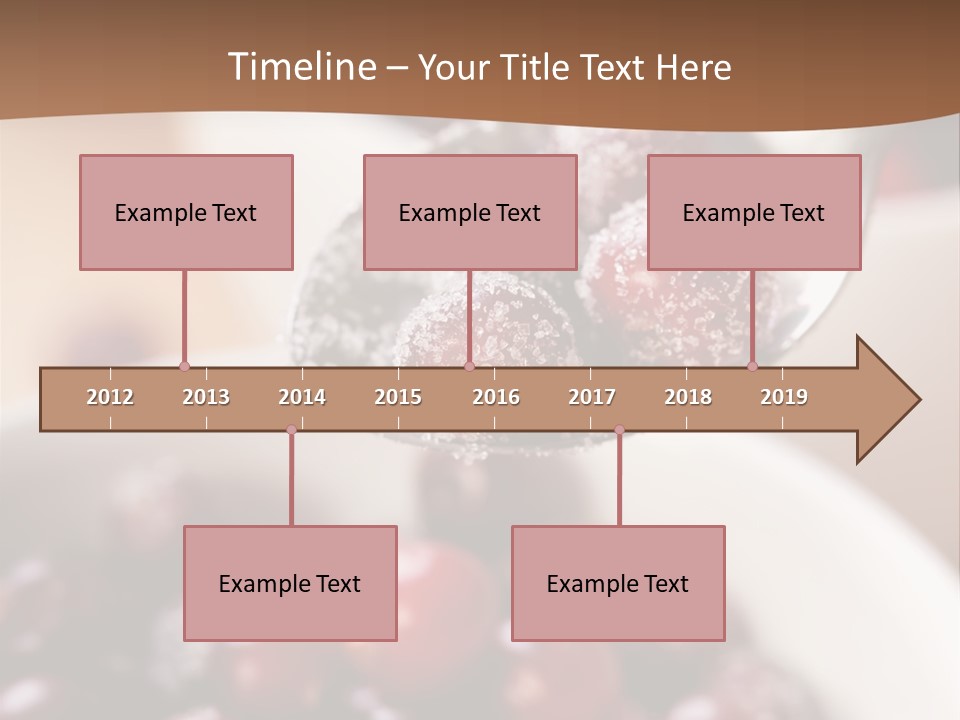 Timeline – Your Title Text Here

Example Text

Example Text

Example Text

2012 2013 2014 2015 2016 2017 2018 2019

Example Text

Example Text